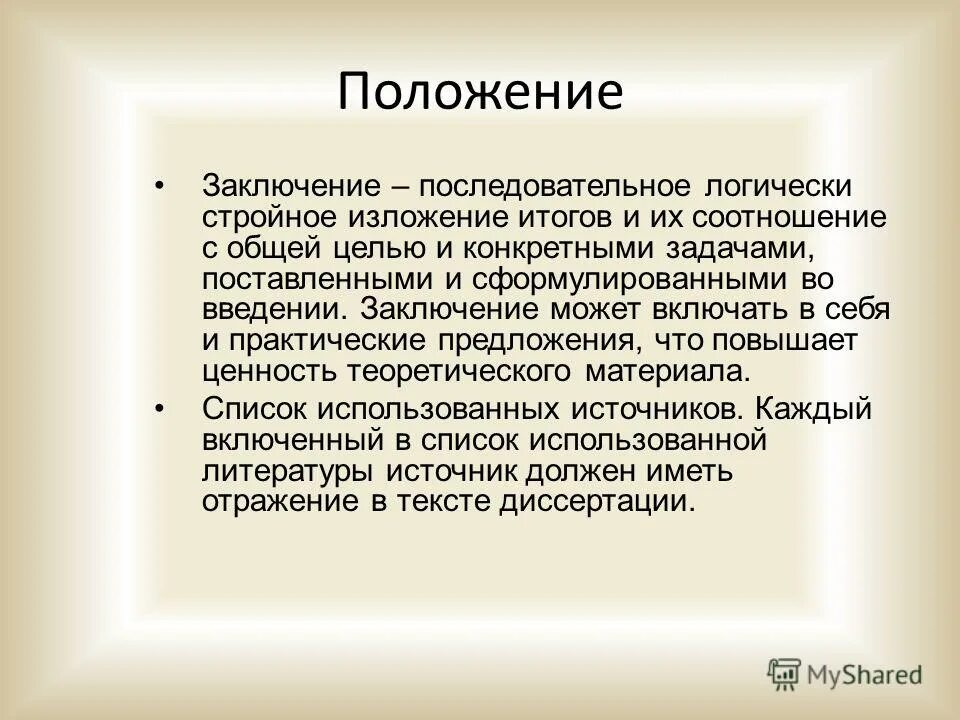 Положение

• Заключение – последовательное логически стройное изложение итогов и их соотношение с общей целью и конкретными задачами, поставленными и сформулированными во введении. Заключение может включать в себя и практические предложения, что повышает ценность теоретического материала.

• Список использованных источников. Каждый включенный в список использованной литературы источник должен иметь отражение в тексте диссертации.

MyShared